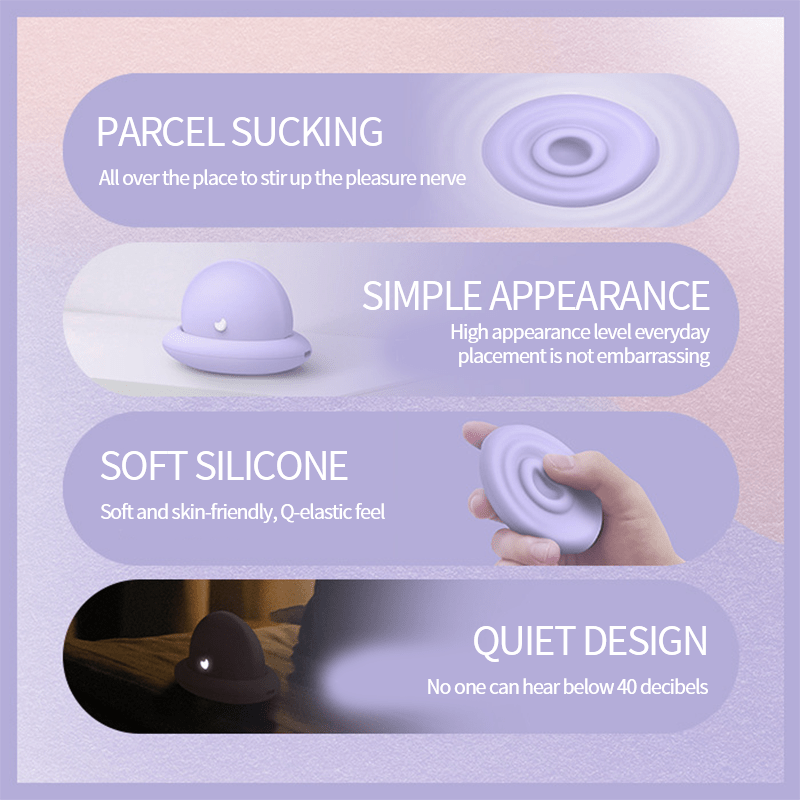 PARCEL SUCKING
All over the place to stir up the pleasure nerve

SIMPLE APPEARANCE
High appearance level everyday placement is not embarrassing

SOFT SILICONE
Soft and skin-friendly, Q-elastic feel

QUIET DESIGN
No one can hear below 40 decibels